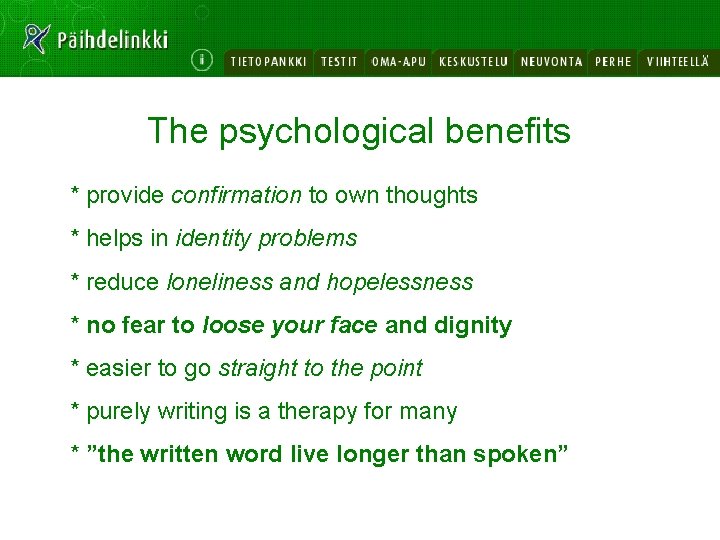 Päihdelinkki

i TIETOPANKKI TESTIT OMA-APU KESKUSTELU NEUVONTA PERHE VIIHTEELLÄ

The psychological benefits

* provide confirmation to own thoughts

* helps in identity problems

* reduce loneliness and hopelessness

* no fear to loose your face and dignity

* easier to go straight to the point

* purely writing is a therapy for many

* ”the written word live longer than spoken”